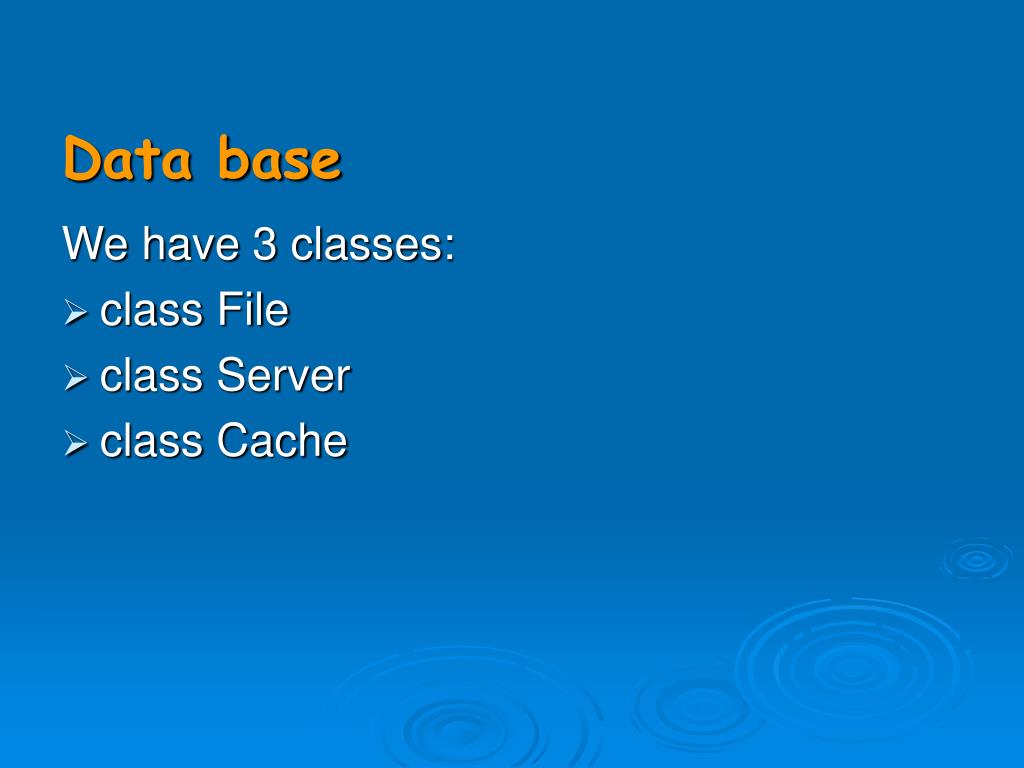 Data base

We have 3 classes:
➢ class File
➢ class Server
➢ class Cache